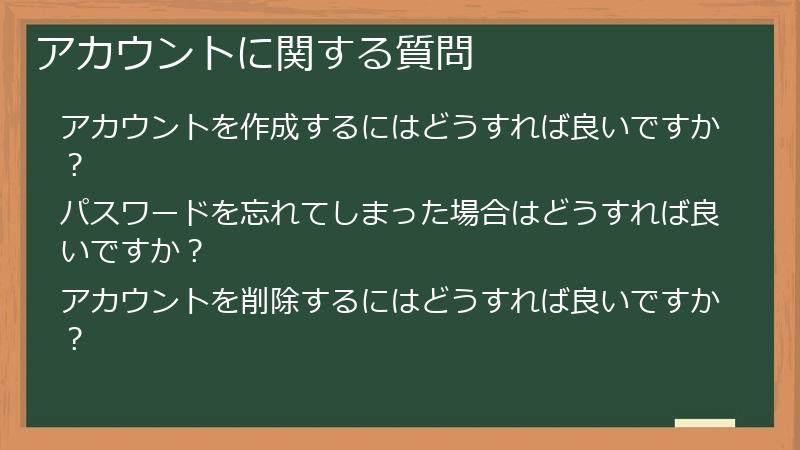 アカウントに関する質問

アカウントを作成するにはどうすれば良いですか？

パスワードを忘れてしまった場合はどうすれば良いですか？

アカウントを削除するにはどうすれば良いですか？